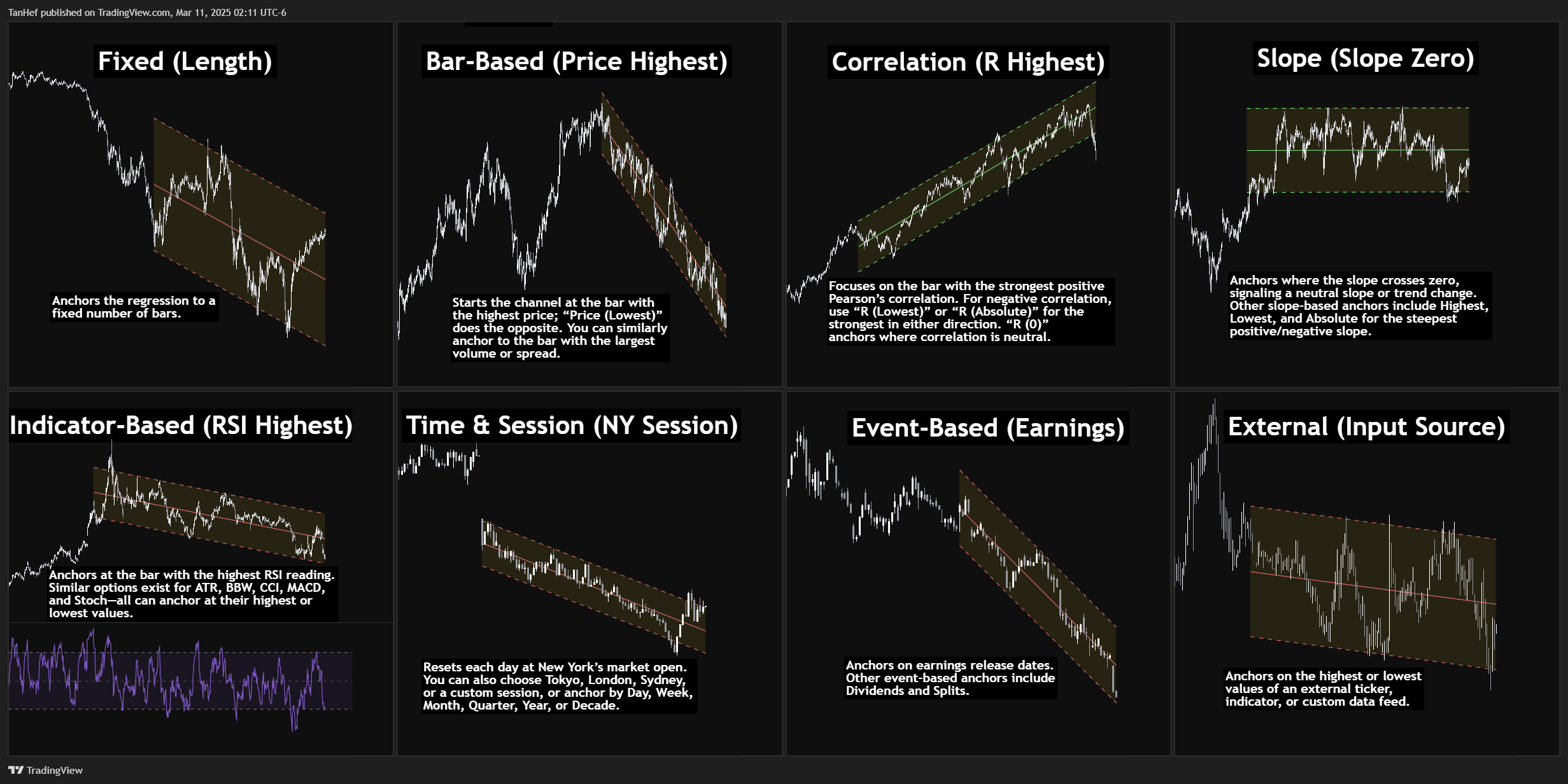 TanHef published on TradingView.com, Mar 11, 2025 02:11 UTC-6

Fixed (Length)

Anchors the regression to a fixed number of bars.

Bar-Based (Price Highest)

Starts the channel at the bar with the highest price; “Price (Lowest)” does the opposite. You can similarly anchor to the bar with the largest volume or spread.

Correlation (R Highest)

Focuses on the bar with the strongest positive Pearson’s correlation. For negative correlation, use “R (Lowest)” or “R (Absolute)” for the strongest in either direction. “R (0)” anchors where correlation is neutral.

Slope (Slope Zero)

Anchors where the slope crosses zero, signaling a neutral slope or trend change. Other slope-based anchors include Highest, Lowest, and Absolute for the steepest positive/negative slope.

Indicator-Based (RSI Highest)

Anchors at the bar with the highest RSI reading. Similar options exist for ATR, BBW, CCI, MACD, and Stoch—all can anchor at their highest or lowest values.

Time & Session (NY Session)

Resets each day at New York’s market open. You can also choose Tokyo, London, Sydney, or a custom session, or anchor by Day, Week, Month, Quarter, Year, or Decade.

Event-Based (Earnings)

Anchors on earnings release dates. Other event-based anchors include Dividends and Splits.

External (Input Source)

Anchors on the highest or lowest values of an external ticker, indicator, or custom data feed.

TradingView